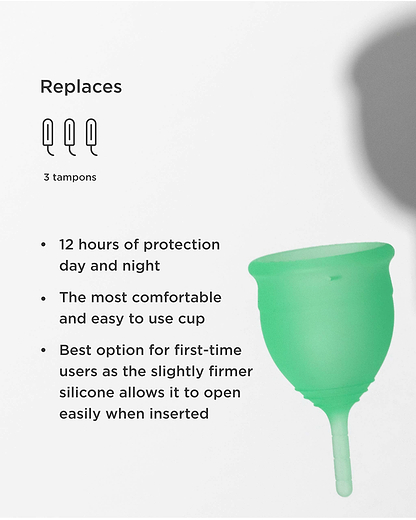 Replaces

3 tampons

• 12 hours of protection day and night
• The most comfortable and easy to use cup
• Best option for first-time users as the slightly firmer silicone allows it to open easily when inserted